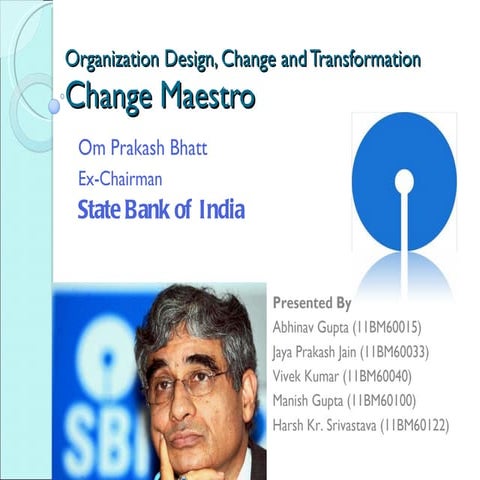 Organization Design, Change and Transformation
Change Maestro

Om Prakash Bhatt
Ex-Chairman
State Bank of India

SBI

Presented By
Abhinav Gupta (11BM60015)
Jaya Prakash Jain (11BM60033)
Vivek Kumar (11BM60040)
Manish Gupta (11BM60100)
Harsh Kr. Srivastava (11BM60122)